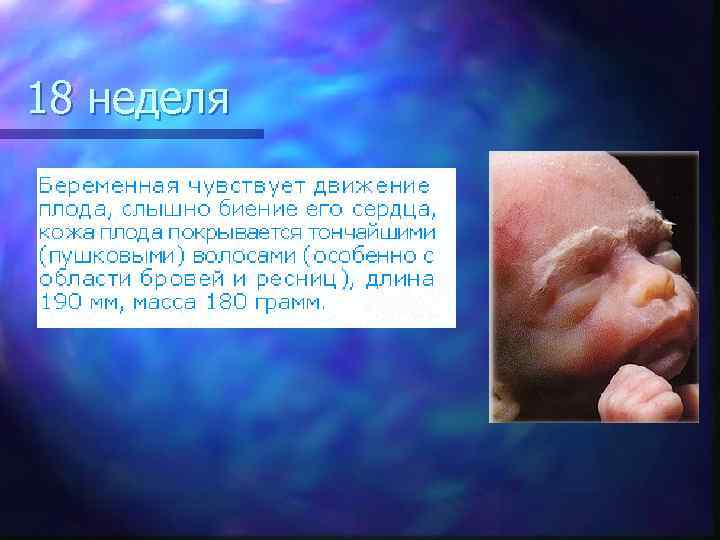 18 неделя

Беременная чувствует движение плода, слышно биение его сердца, кожа плода покрывается тончайшими (пушковыми) волосами (особенно с области бровей и ресниц), длина 190 мм, масса 180 грамм.